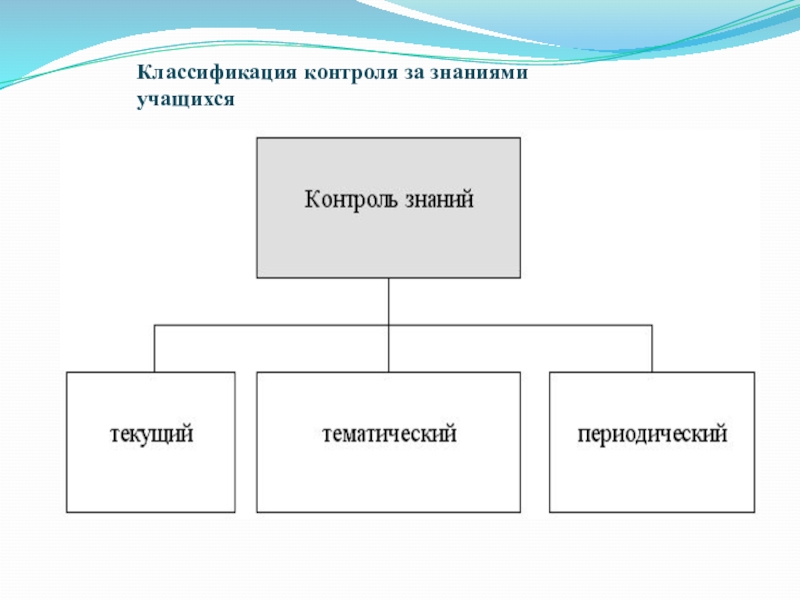 Классификация контроля за знаниями учащихся

Контроль знаний

текущий

тематический

периодический